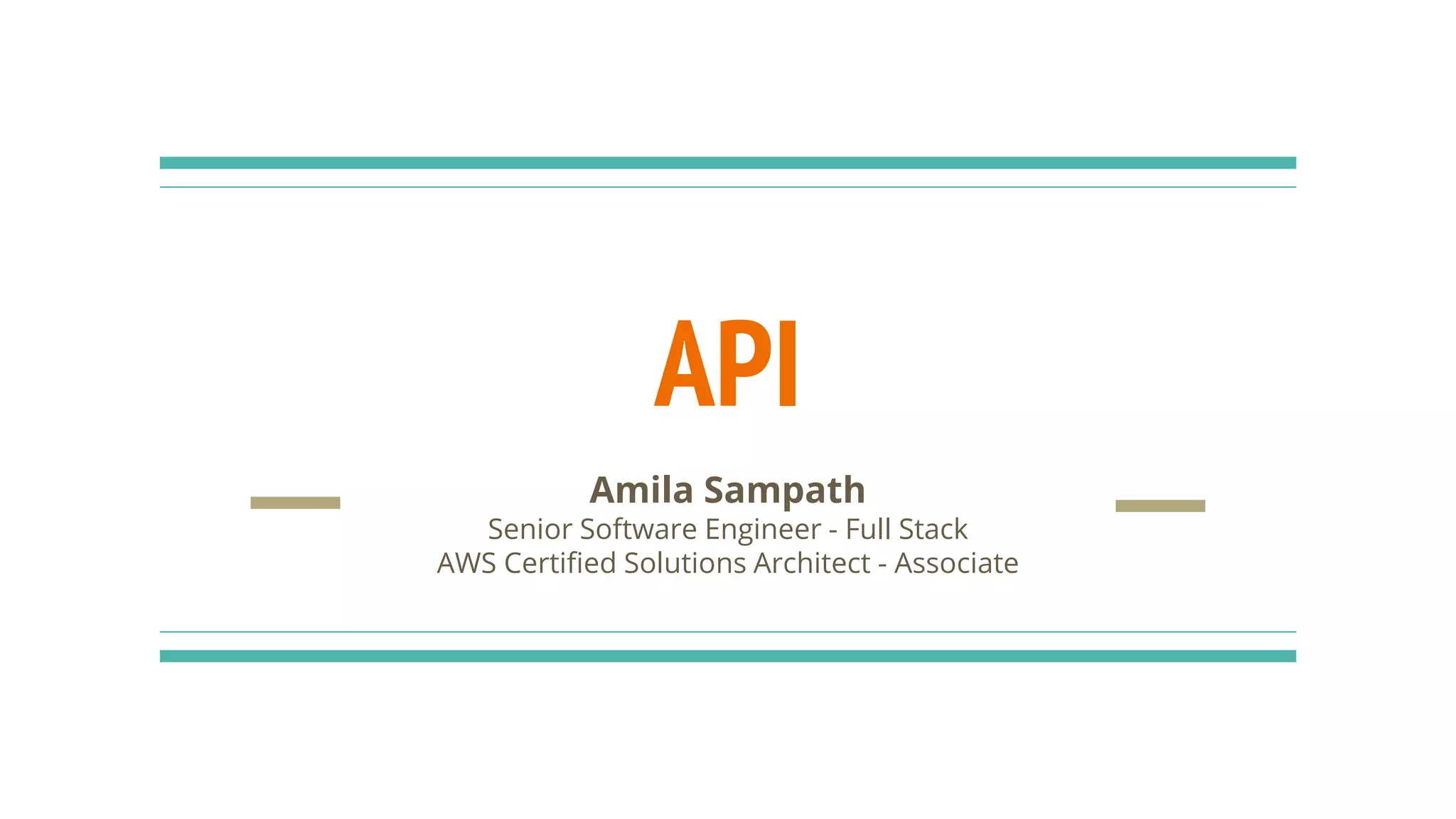 API

Amila Sampath
Senior Software Engineer - Full Stack
AWS Certified Solutions Architect - Associate